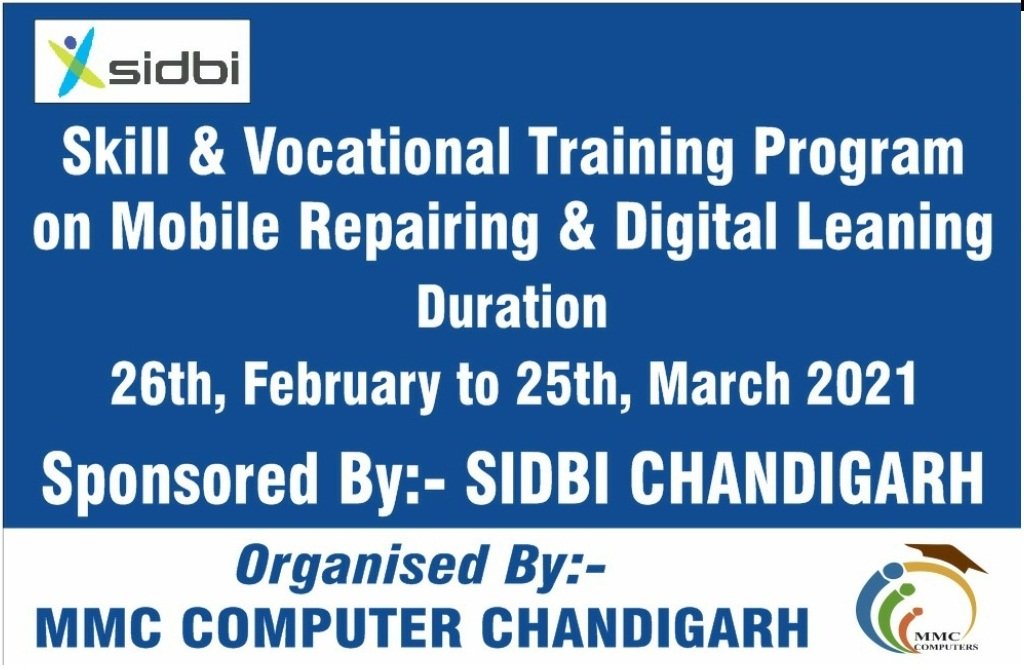 sidbi

Skill & Vocational Training Program on Mobile Repairing & Digital Leaning

Duration

26th, February to 25th, March 2021

Sponsored By:- SIDBI CHANDIGARH

Organised By:-

MMC COMPUTER CHANDIGARH

MMC COMPUTERS